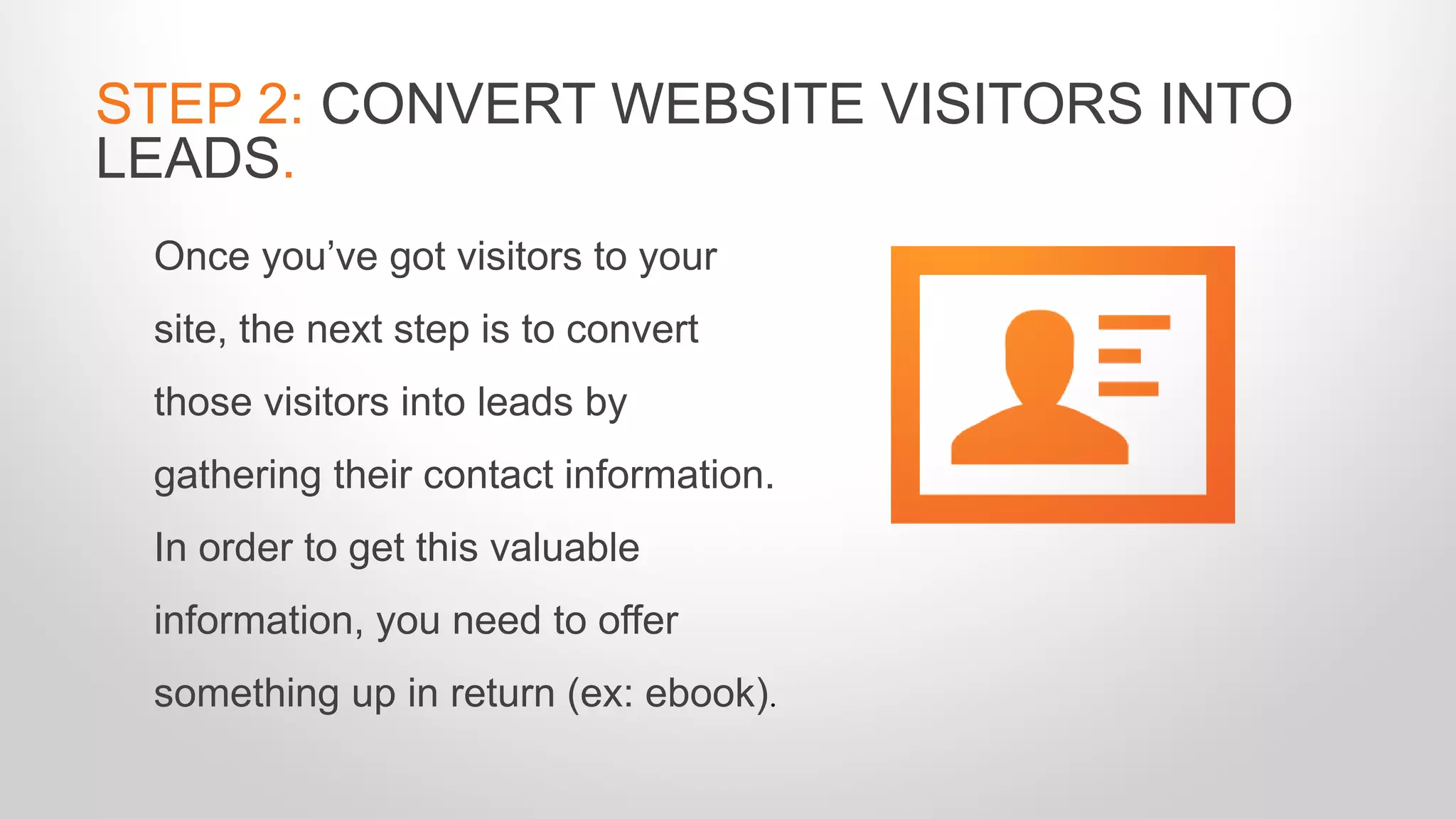 STEP 2: CONVERT WEBSITE VISITORS INTO LEADS.

Once you’ve got visitors to your site, the next step is to convert those visitors into leads by gathering their contact information. In order to get this valuable information, you need to offer something up in return (ex: ebook).